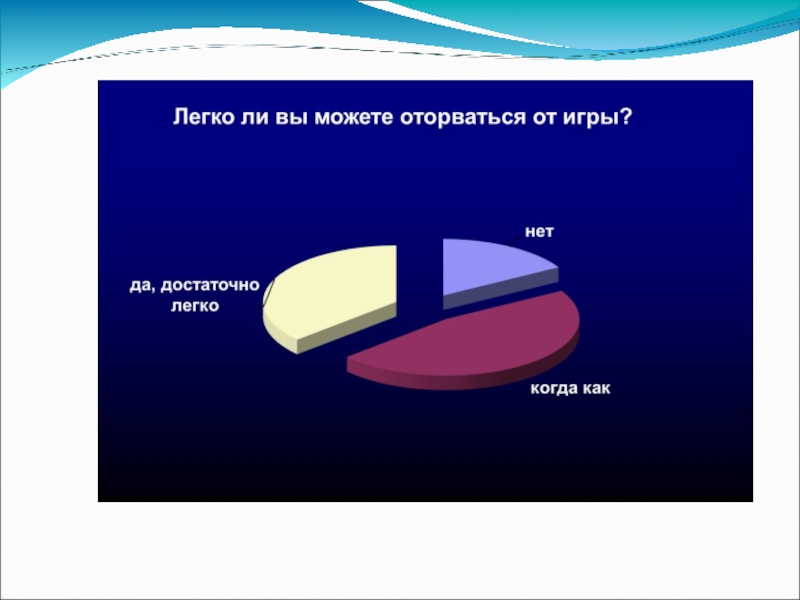 Легко ли вы можете оторваться от игры?

нет

да, достаточно легко

когда как